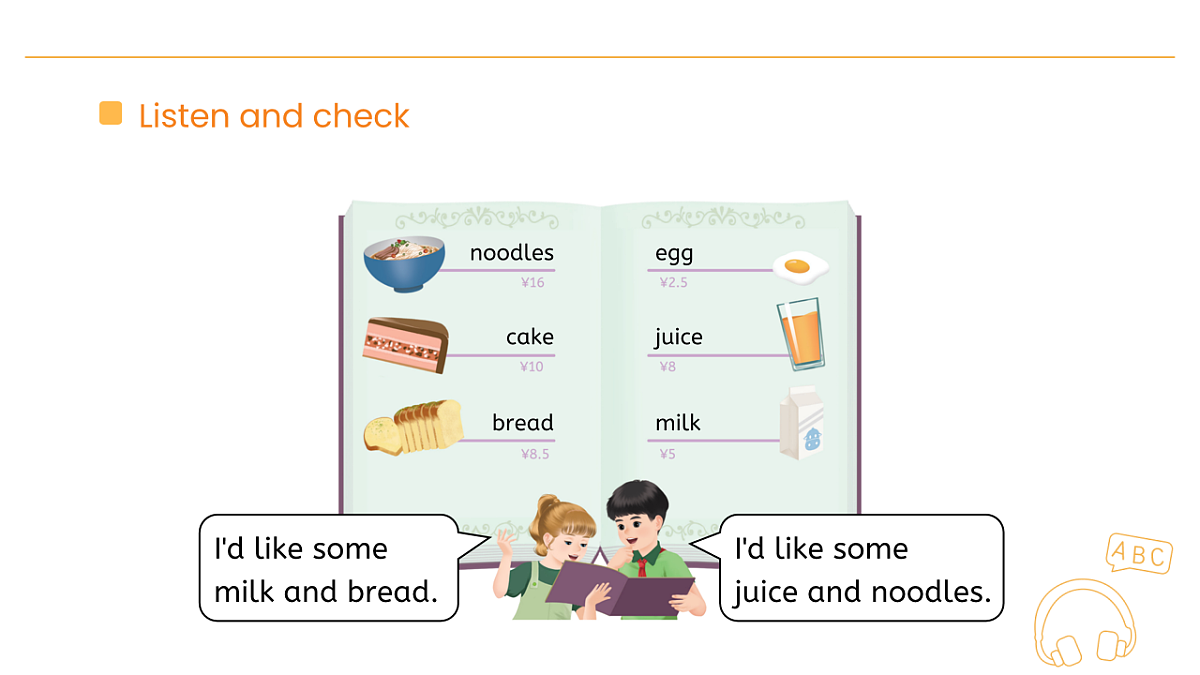 Listen and check

noodles
¥16

cake
¥10

bread
¥8.5

egg
¥2.5

juice
¥8

milk
¥5

I'd like some milk and bread.

I'd like some juice and noodles.

ABC